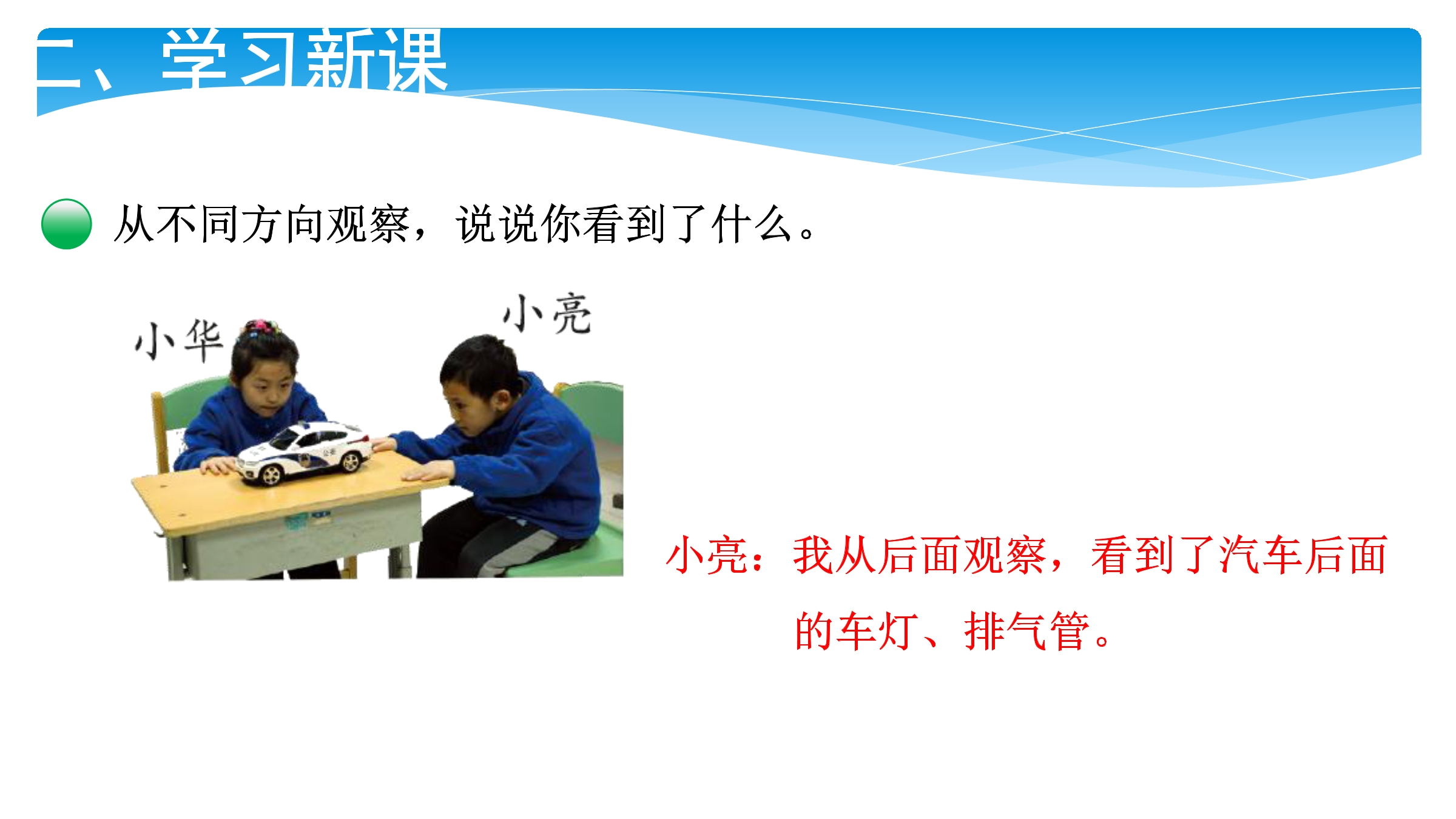 二、学习新课

从不同方向观察，说说你看到了什么。

小华

小亮

公安

小亮：我从后面观察，看到了汽车后面的车灯、排气管。